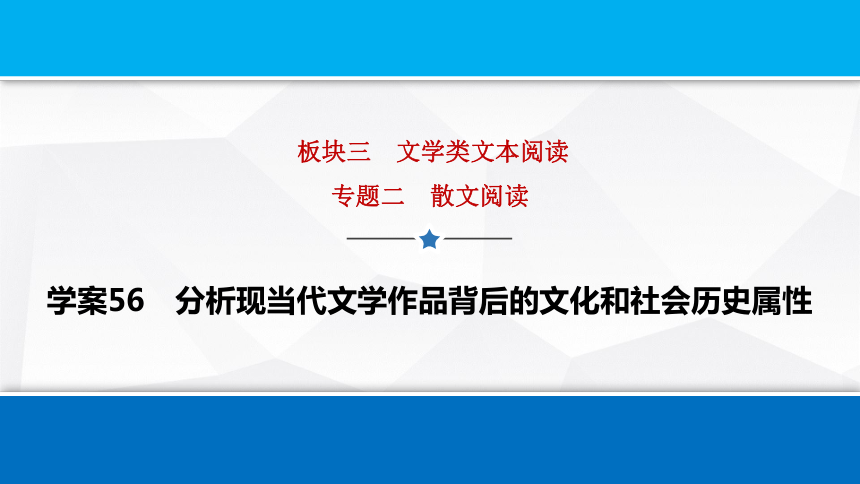 板块三　文学类文本阅读

专题二　散文阅读

学案56　分析现当代文学作品背后的文化和社会历史属性